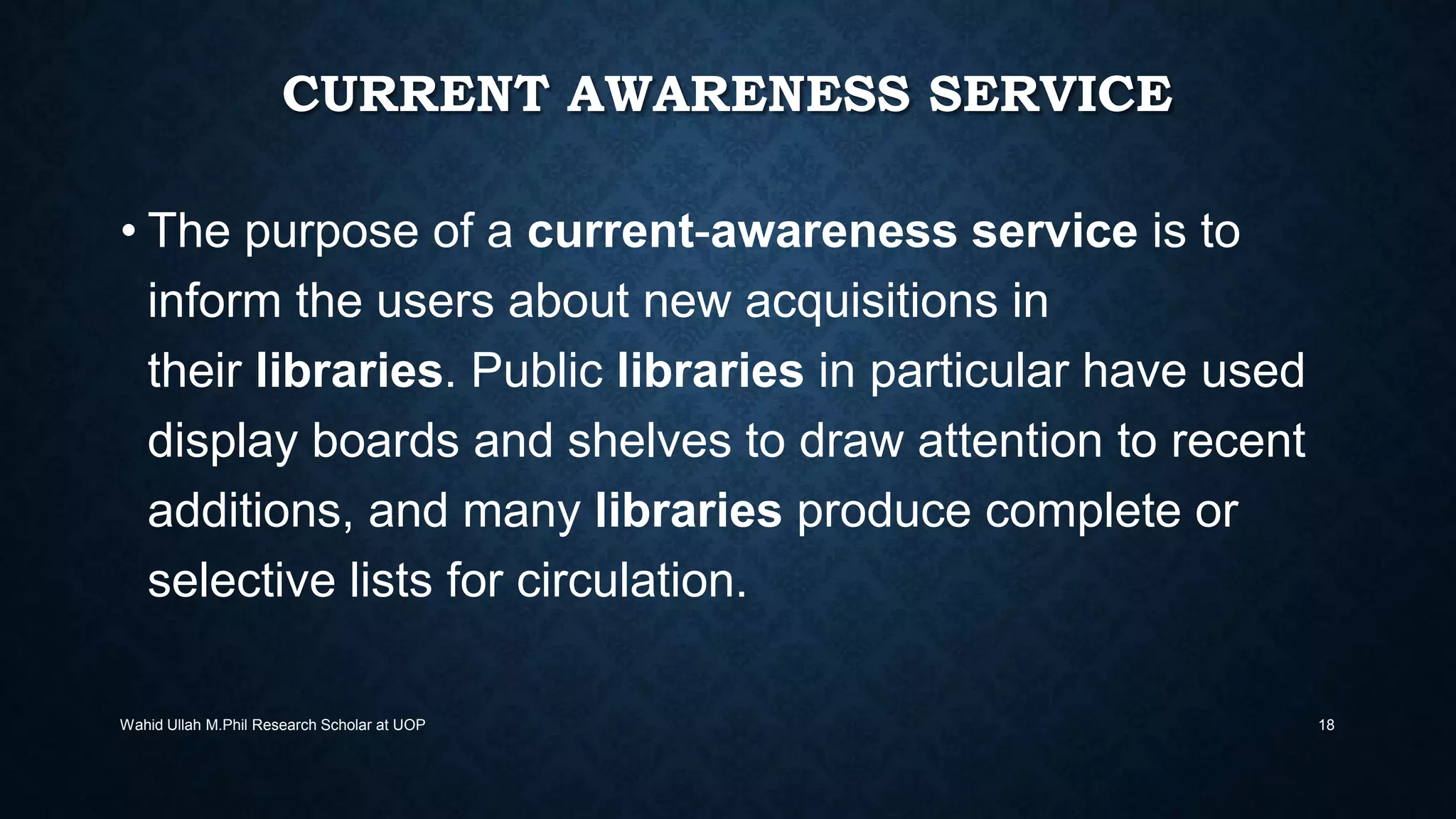 CURRENT AWARENESS SERVICE

• The purpose of a current-awareness service is to inform the users about new acquisitions in their libraries. Public libraries in particular have used display boards and shelves to draw attention to recent additions, and many libraries produce complete or selective lists for circulation.

Wahid Ullah M.Phil Research Scholar at UOP

18